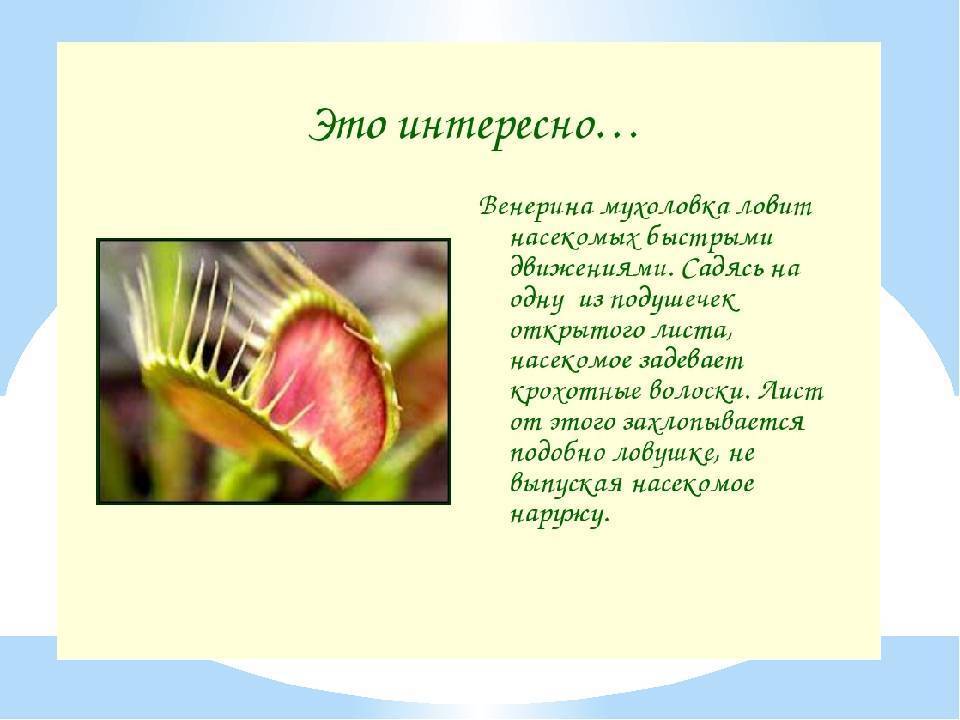 Это интересно…

Венерина мухоловка ловит насекомых быстрыми движениями. Садясь на одну из подушечек открытого листа, насекомое задевает крохотные волоски. Лист от этого захлопывается подобно ловушке, не выпуская насекомое наружу.